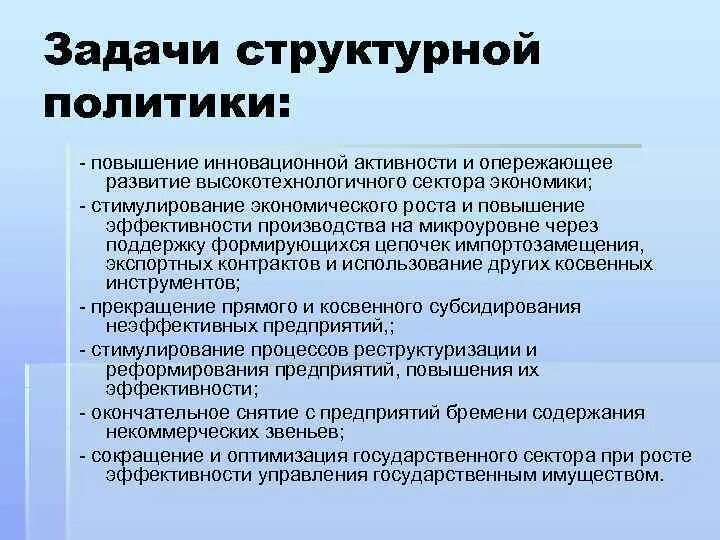 Задачи структурной политики:

- повышение инновационной активности и опережающее развитие высокотехнологичного сектора экономики;

- стимулирование экономического роста и повышение эффективности производства на микроуровне через поддержку формирующихся цепочек импортозамещения, экспортных контрактов и использование других косвенных инструментов;

- прекращение прямого и косвенного субсидирования неэффективных предприятий,;

- стимулирование процессов реструктуризации и реформирования предприятий, повышения их эффективности;

- окончательное снятие с предприятий бремени содержания некоммерческих звеньев;

- сокращение и оптимизация государственного сектора при росте эффективности управления государственным имуществом.